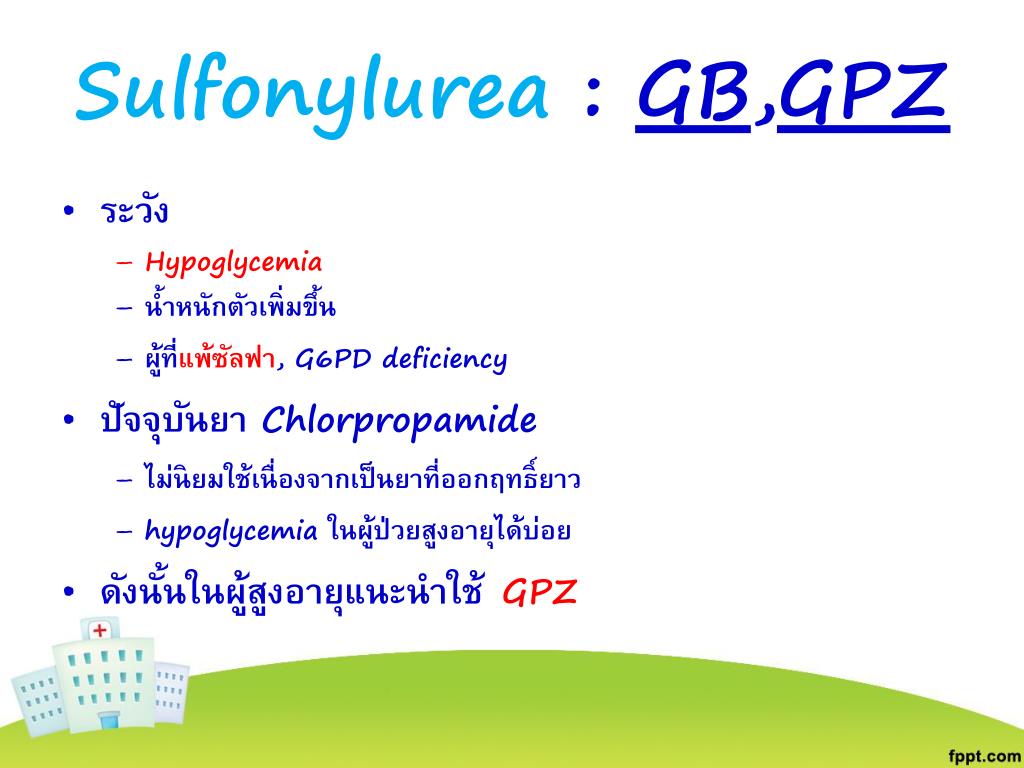 Sulfonylurea : GB,GPZ

• ระวัง
  – Hypoglycemia
  – น้ำหนักตัวเพิ่มขึ้น
  – ผู้ที่แพ้ซัลฟา, G6PD deficiency
• ปัจจุบันยา Chlorpropamide
  – ไม่นิยมใช้เนื่องจากเป็นยาที่ออกฤทธิ์ยาว
  – hypoglycemia ในผู้ป่วยสูงอายุได้บ่อย
• ดังนั้นในผู้สูงอายุแนะนำใช้ GPZ

fppt.com